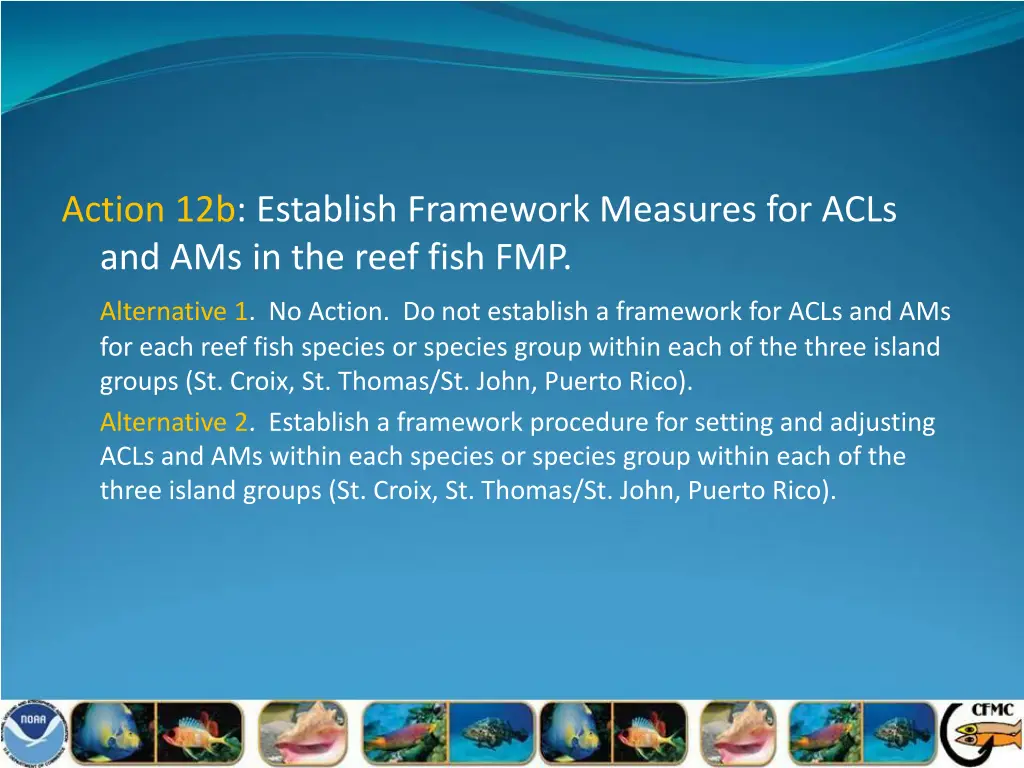 Action 12b: Establish Framework Measures for ACLs and AMs in the reef fish FMP.

Alternative 1. No Action. Do not establish a framework for ACLs and AMs for each reef fish species or species group within each of the three island groups (St. Croix, St. Thomas/St. John, Puerto Rico).

Alternative 2. Establish a framework procedure for setting and adjusting ACLs and AMs within each species or species group within each of the three island groups (St. Croix, St. Thomas/St. John, Puerto Rico).

NOAA

CFMC